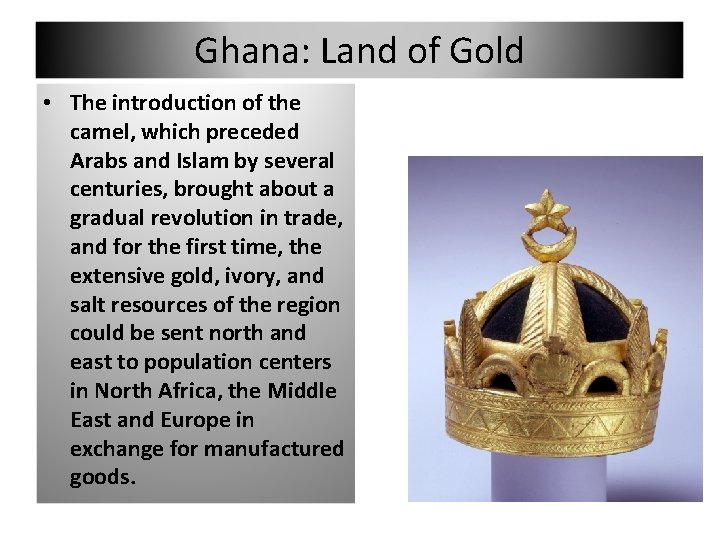 Ghana: Land of Gold

• The introduction of the camel, which preceded Arabs and Islam by several centuries, brought about a gradual revolution in trade, and for the first time, the extensive gold, ivory, and salt resources of the region could be sent north and east to population centers in North Africa, the Middle East and Europe in exchange for manufactured goods.